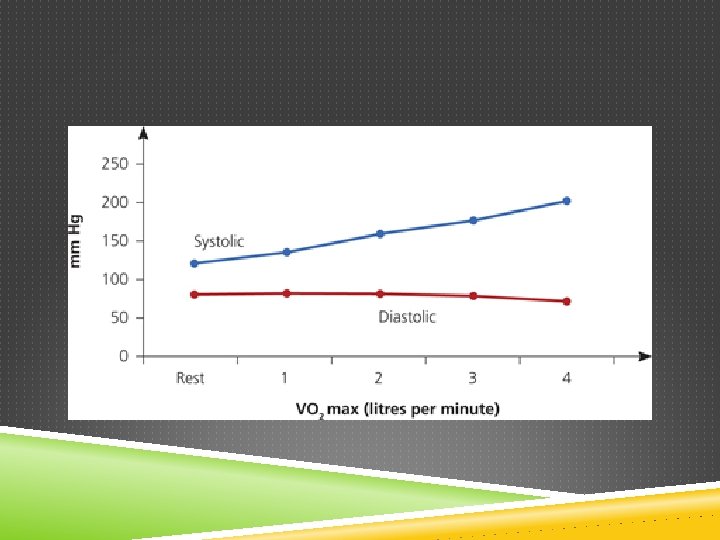 mm Hg

250
200
150
100
50
0

Systolic

Diastolic

Rest
1
2
3
4

$VO_2$ max (litres per minute)